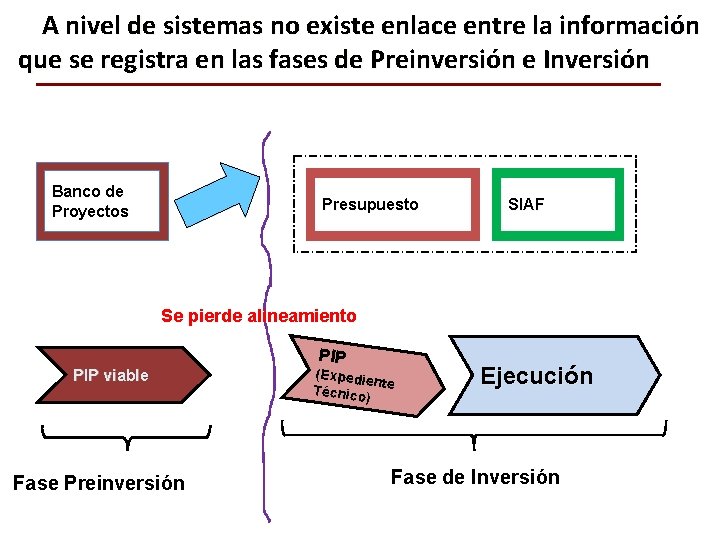 A nivel de sistemas no existe enlace entre la información que se registra en las fases de Preinversión e Inversión

Banco de Proyectos

Presupuesto

SIAF

Se pierde alineamiento

PIP viable

PIP (Expediente Técnico)

Ejecución

Fase Preinversión

Fase de Inversión